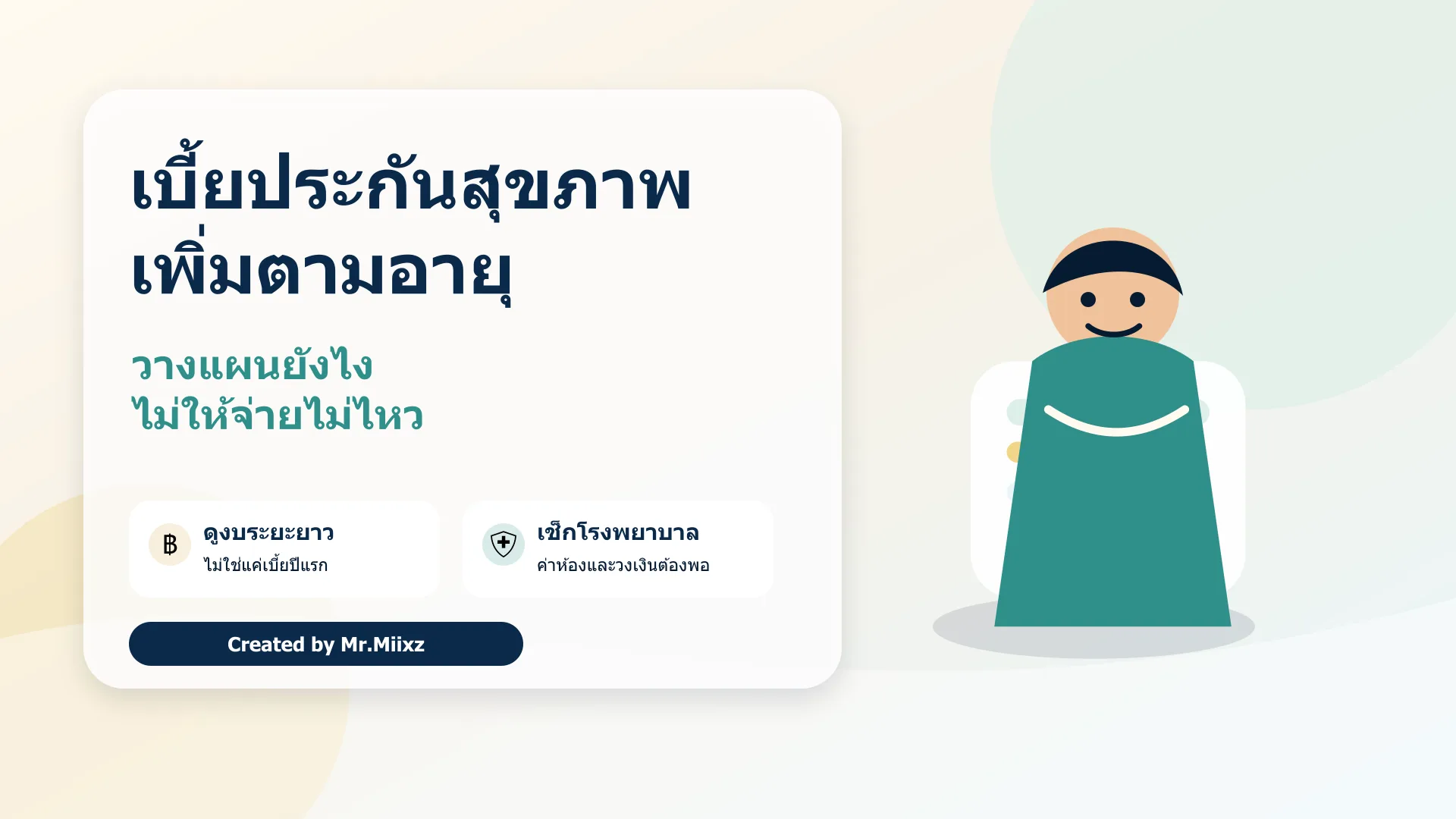 เบี้ยประกันสุขภาพ
เพิ่มตามอายุ

วางแผนยังไง
ไม่ให้จ่ายไม่ไหว

฿ ดูงบระยะยาว
ไม่ใช่แค่เบี้ยปีแรก

เช็กโรงพยาบาล
ค่าห้องและวงเงินต้องพอ

Created by Mr.Miixz